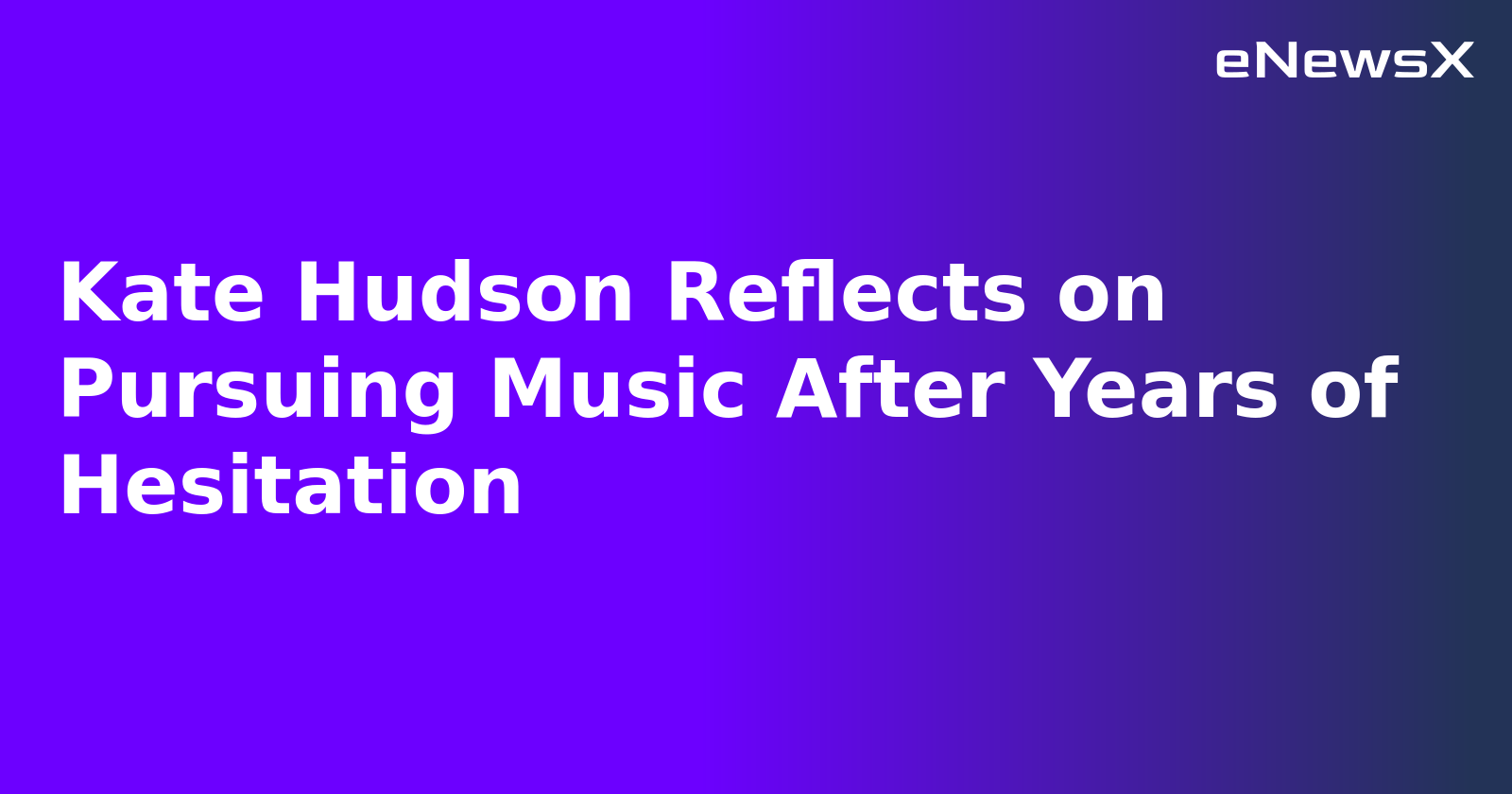 eNewsX

Kate Hudson Reflects on Pursuing Music After Years of Hesitation